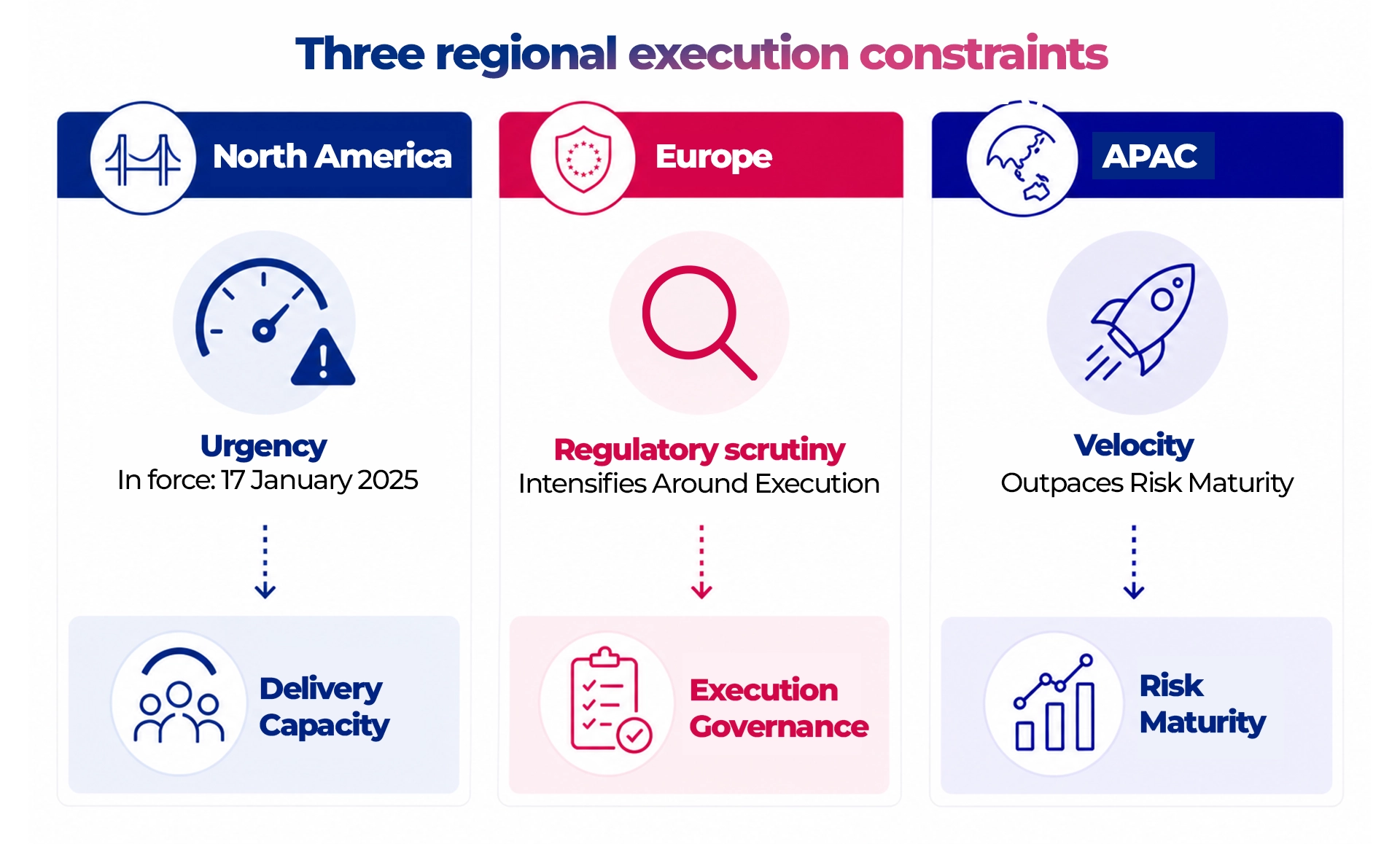 Three regional execution constraints

North America

Urgency
In force: 17 January 2025

Delivery Capacity

Europe

Regulatory scrutiny
Intensifies Around Execution

Execution Governance

APAC

Velocity
Outpaces Risk Maturity

Risk Maturity